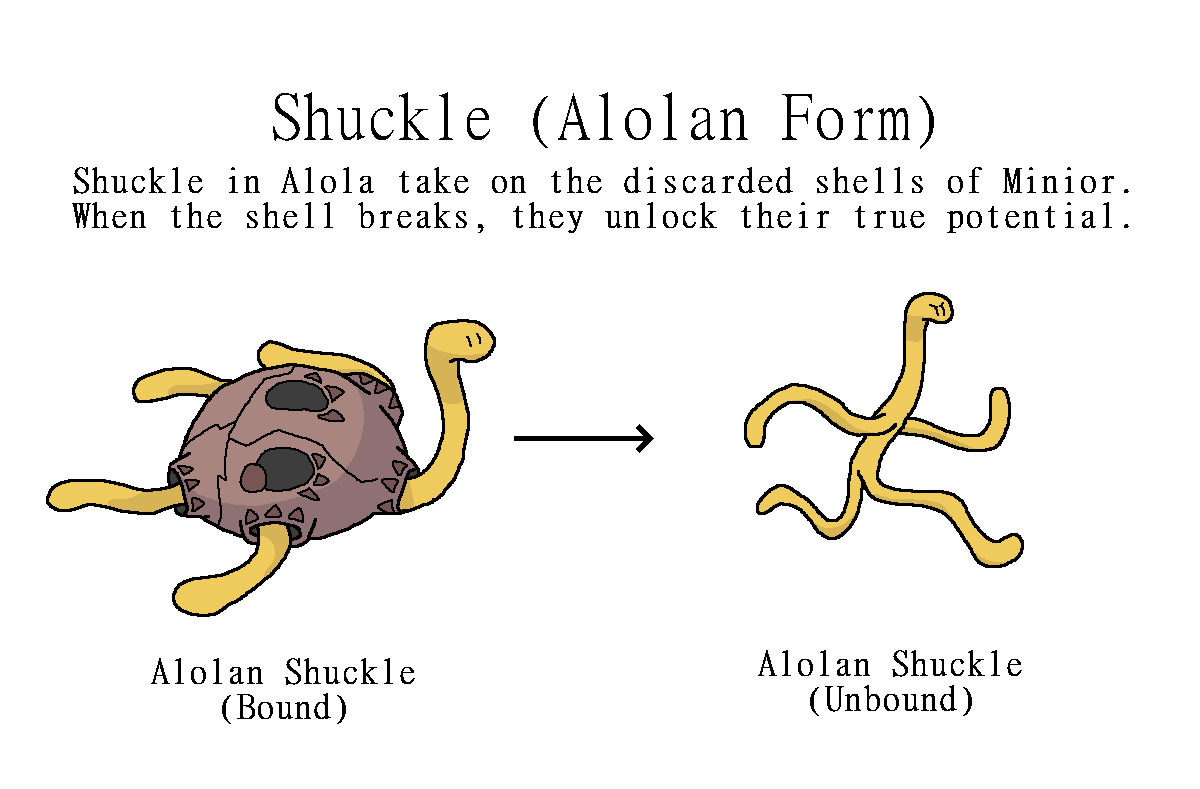 Shuckle (Alolan Form)

Shuckle in Alola take on the discarded shells of Minior. When the shell breaks, they unlock their true potential.

Alolan Shuckle
(Bound)

Alolan Shuckle
(Unbound)